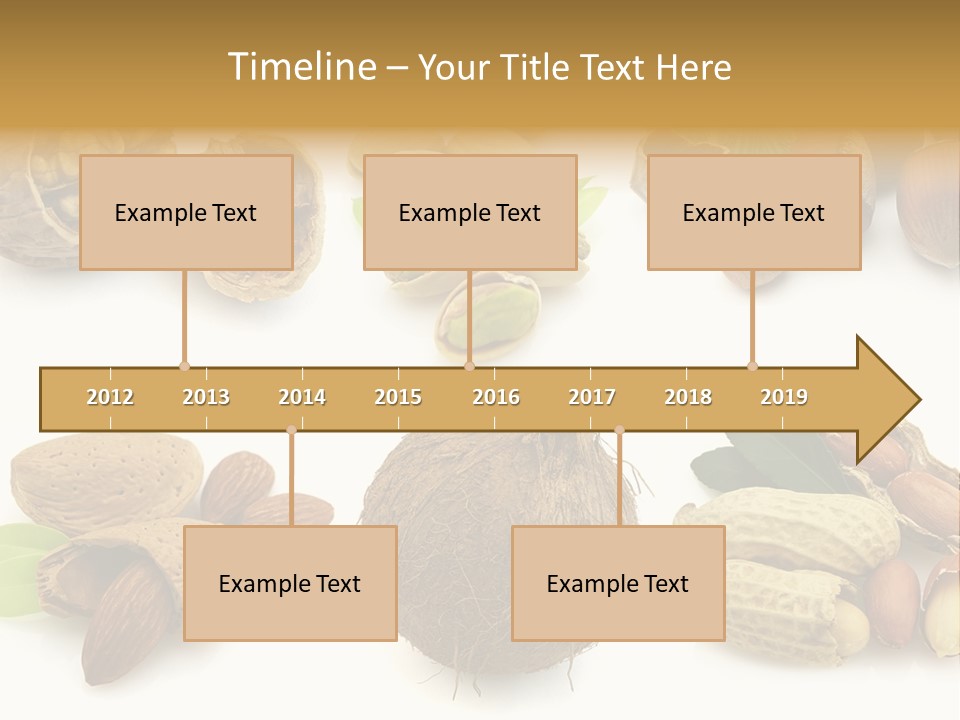 Timeline – Your Title Text Here

Example Text

Example Text

Example Text

2012 2013 2014 2015 2016 2017 2018 2019

Example Text

Example Text